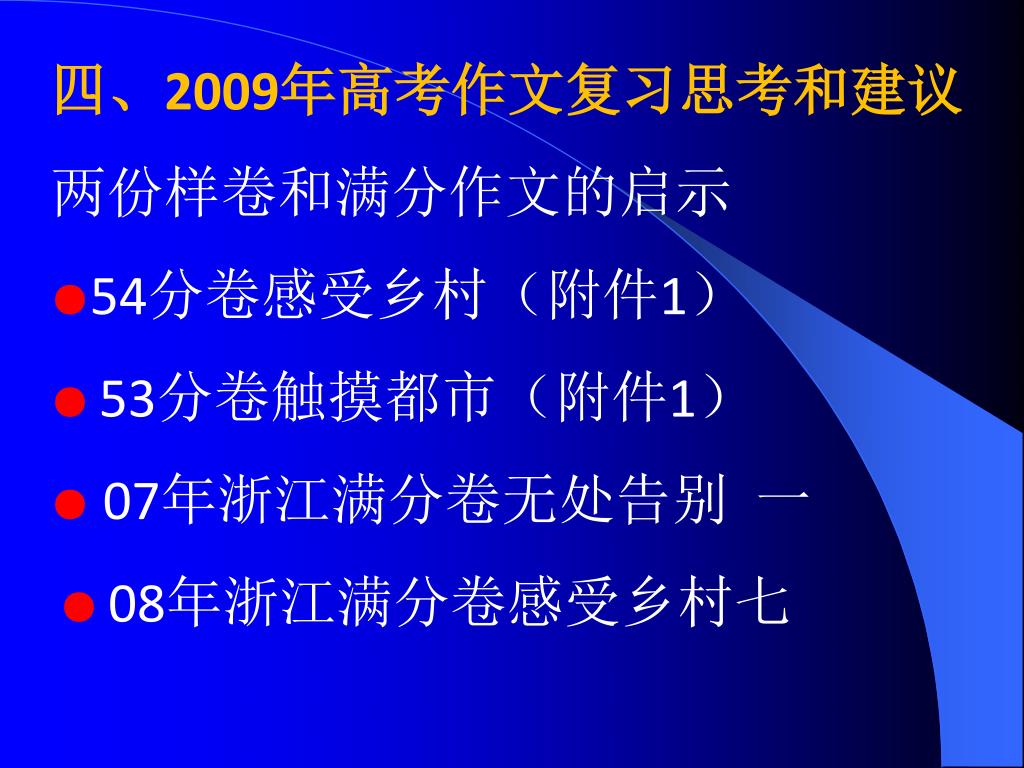 四、2009年高考作文复习思考和建议

两份样卷和满分作文的启示

●54分卷感受乡村（附件1）

● 53分卷触摸都市（附件1）

● 07年浙江满分卷无处告别 一

● 08年浙江满分卷感受乡村七